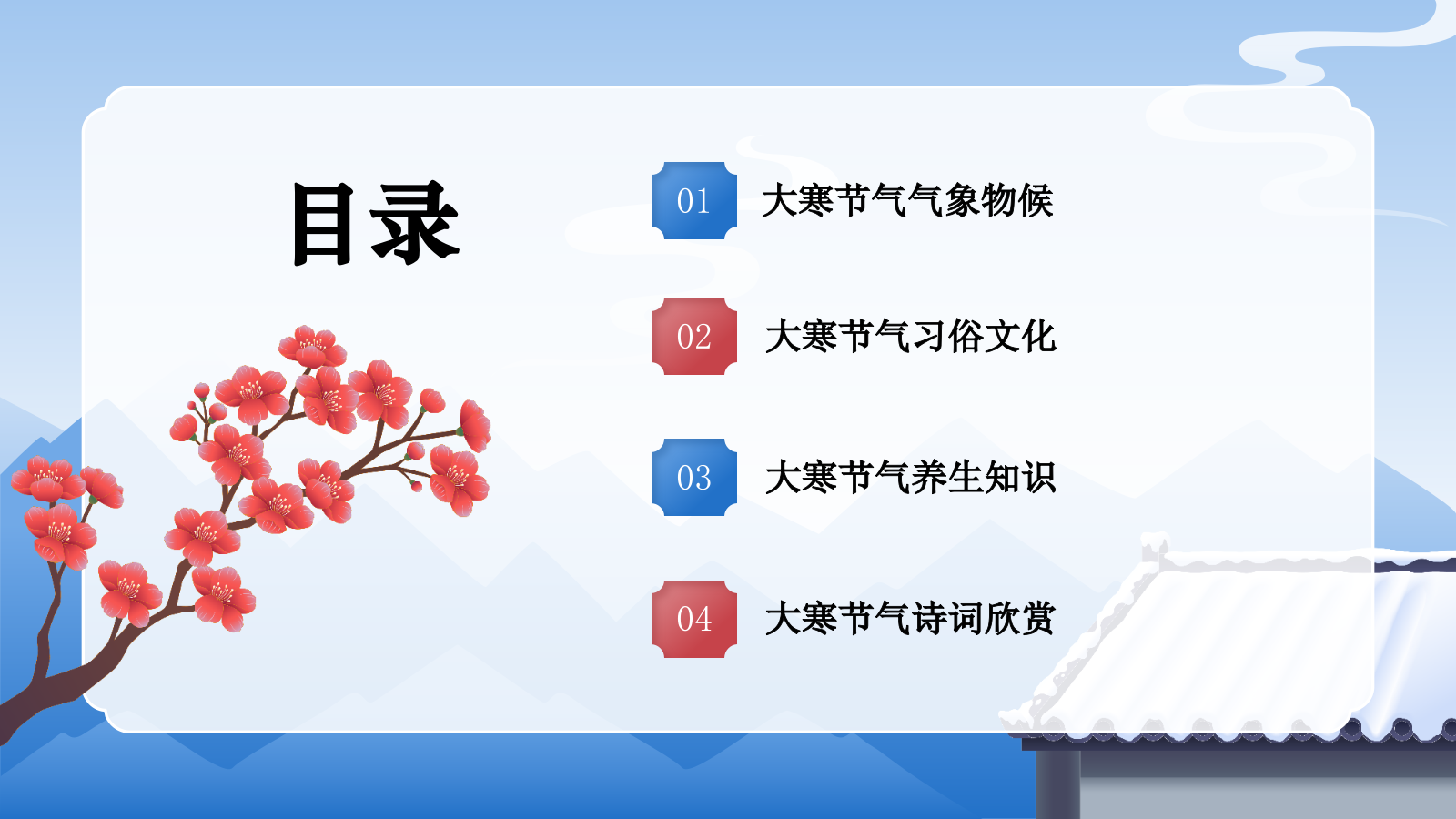 目录

01 大寒节气气象物候

02 大寒节气习俗文化

03 大寒节气养生知识

04 大寒节气诗词欣赏